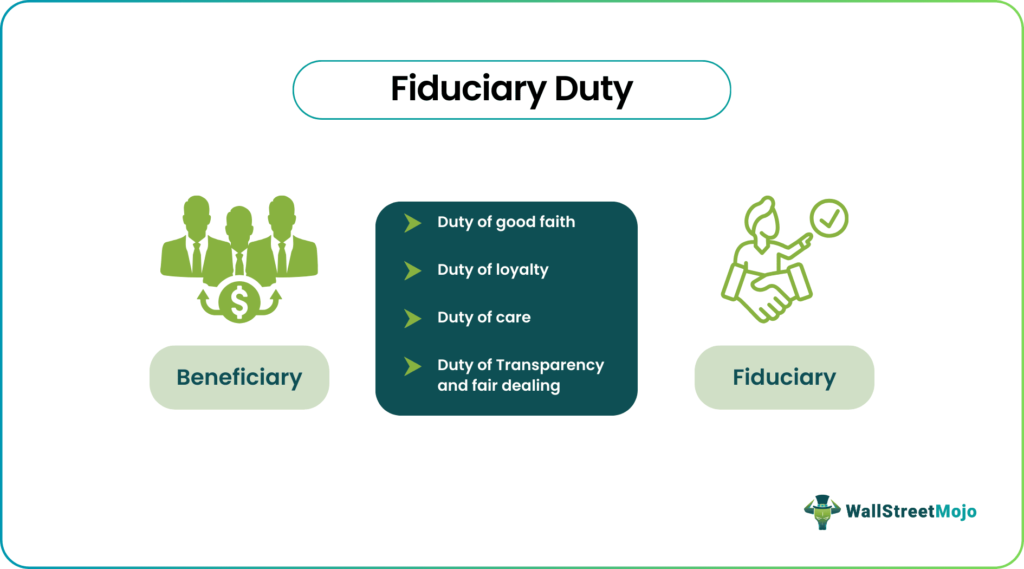 Fiduciary Duty

Beneficiary

Duty of good faith

Duty of loyalty

Duty of care

Duty of Transparency and fair dealing

Fiduciary

WallStreetMojo